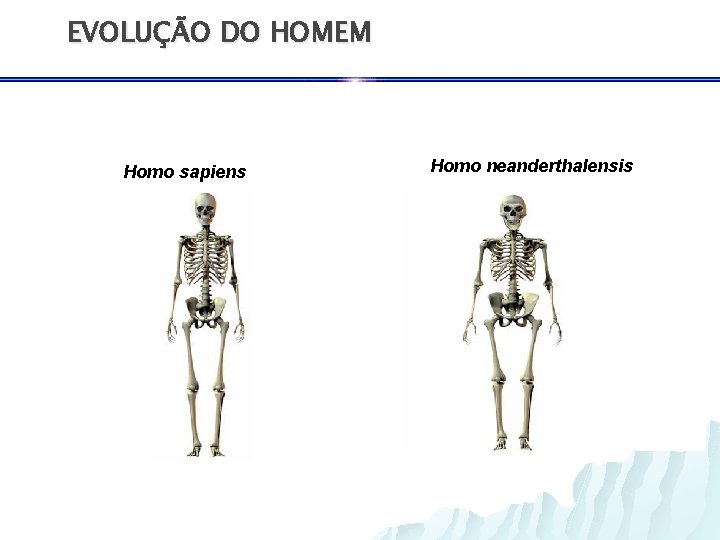 EVOLUÇÃO DO HOMEM

Homo sapiens

Homo neanderthalensis